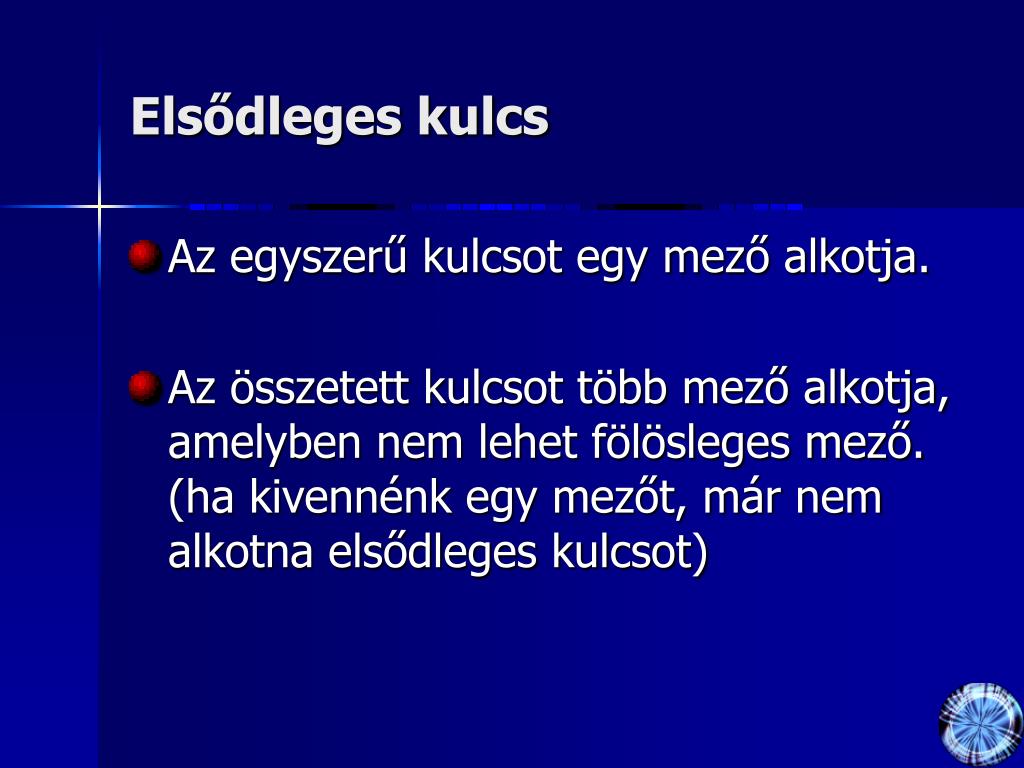 Elsődleges kulcs

Az egyszerű kulcsot egy mező alkotja.

Az összetett kulcsot több mező alkotja, amelyben nem lehet fölösleges mező. (ha kivennénk egy mezőt, már nem alkotna elsődleges kulcsot)